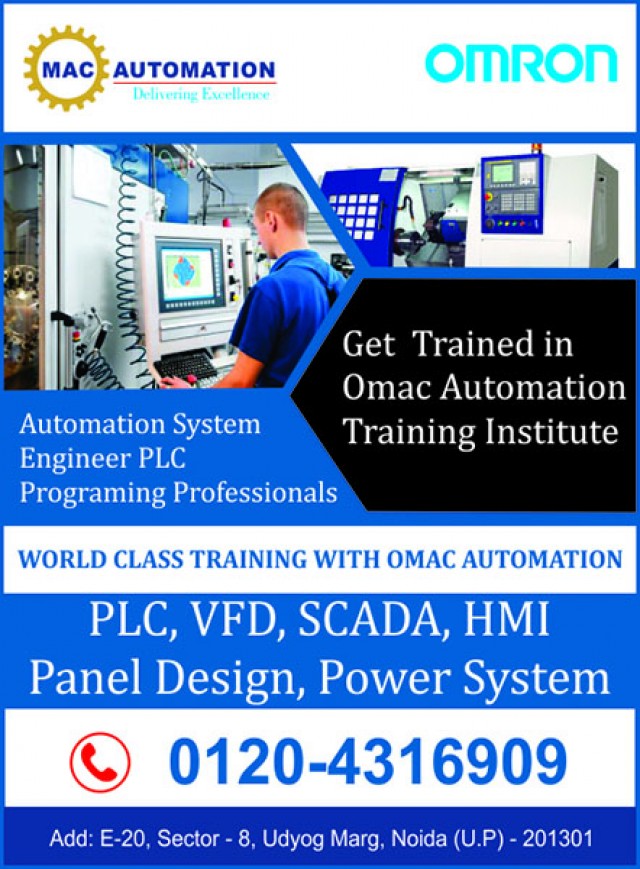 MAC AUTOMATION
Delivering Excellence

OMRON

Get Trained in Omac Automation Training Institute

Automation System Engineer PLC Programing Professionals

WORLD CLASS TRAINING WITH OMAC AUTOMATION

PLC, VFD, SCADA, HMI
Panel Design, Power System

0120-4316909

Add: E-20, Sector - 8, Udyog Marg, Noida (U.P) - 201301